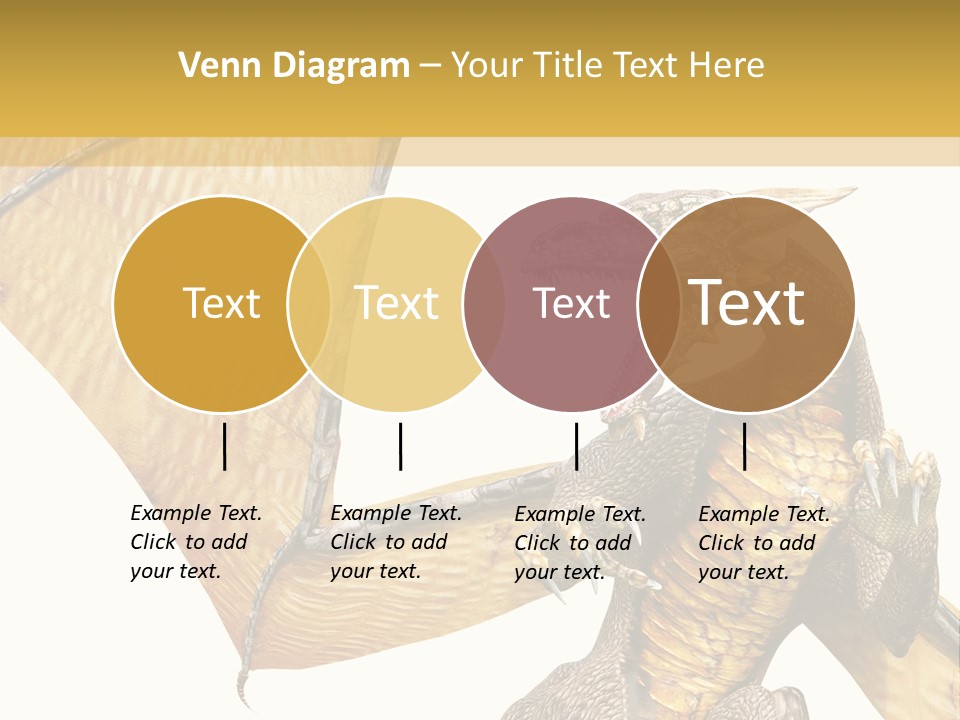 Venn Diagram – Your Title Text Here

Text

Text

Text

Text

Example Text. Click to add your text.

Example Text. Click to add your text.

Example Text. Click to add your text.

Example Text. Click to add your text.